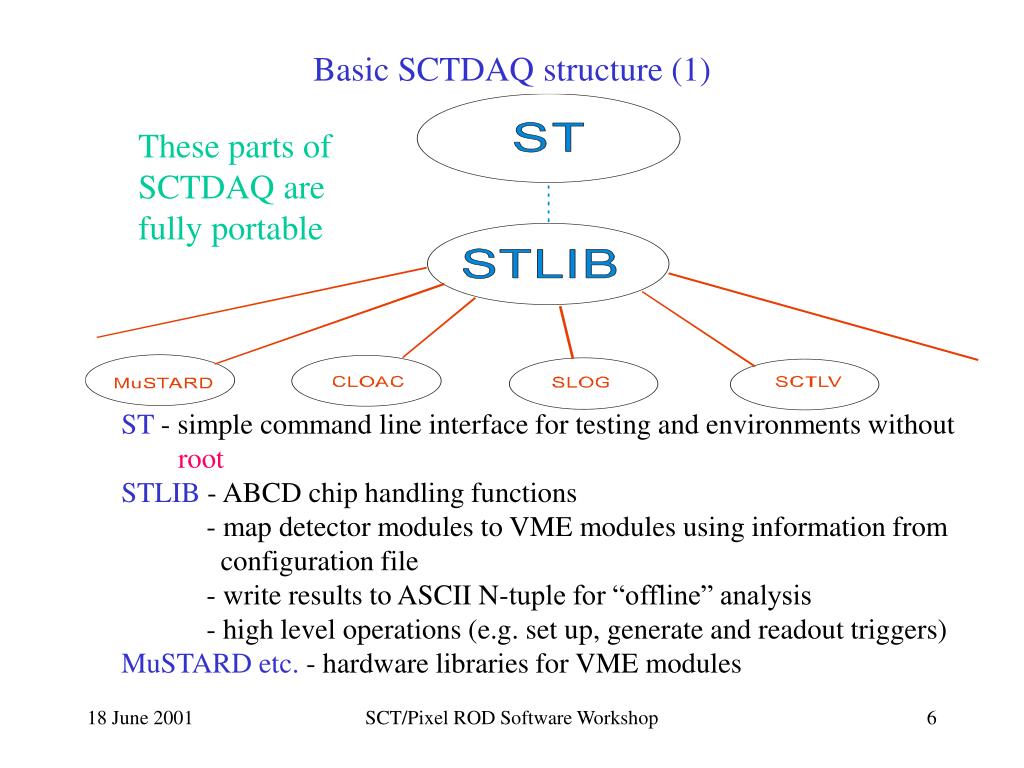 Basic SCTDAQ structure (1)

These parts of SCTDAQ are fully portable

ST

STLIB

MuSTARD

CLOAC

SLOG

SCTLV

ST - simple command line interface for testing and environments without root

STLIB - ABCD chip handling functions

- map detector modules to VME modules using information from configuration file

- write results to ASCII N-tuple for “offline” analysis

- high level operations (e.g. set up, generate and readout triggers)

MuSTARD etc. - hardware libraries for VME modules

18 June 2001

SCT/Pixel ROD Software Workshop

6